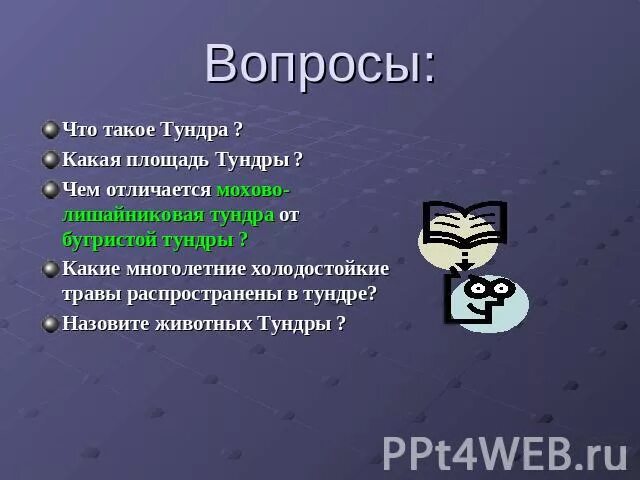 Вопросы:

Что такое Тундра ?

Какая площадь Тундры ?

Чем отличается мохово-лишайниковая тундра от бугристой тундры ?

Какие многолетние холодостойкие травы распространены в тундре?

Назовите животных Тундры ?

PPt4WEB.ru